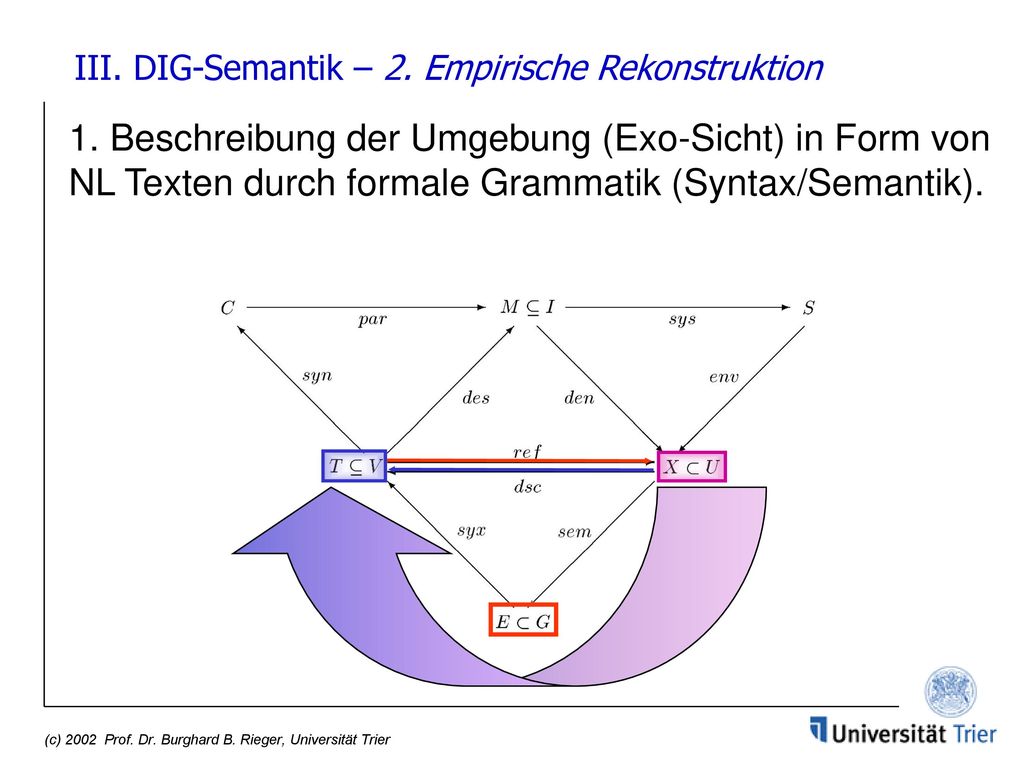 III. DIG-Semantik – 2. Empirische Rekonstruktion

1. Beschreibung der Umgebung (Exo-Sicht) in Form von NL Texten durch formale Grammatik (Syntax/Semantik).

$C$ $par$ $M \subseteq I$ $sys$ $S$

$syn$ $des$ $den$ $env$

$T \subseteq V$ $ref$ $dsc$ $X \subset U$

$syx$ $sem$

$E \subset G$

(c) 2002 Prof. Dr. Burghard B. Rieger, Universität Trier

Universität Trier